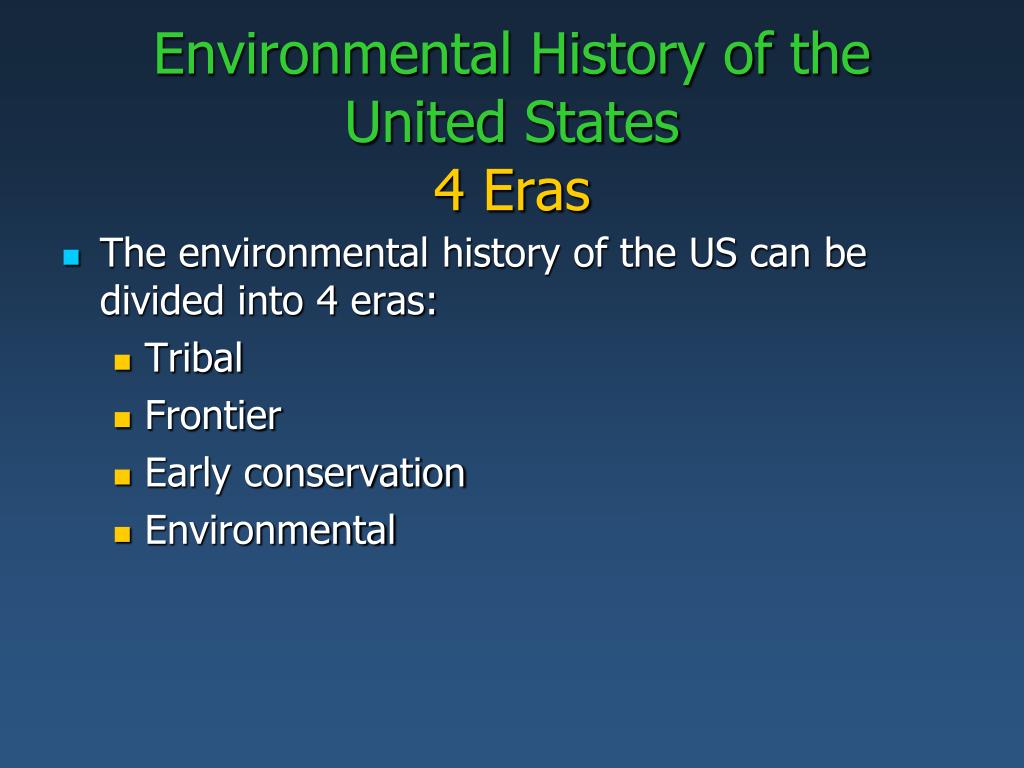 Environmental History of the United States
4 Eras

- The environmental history of the US can be divided into 4 eras:
  - Tribal
  - Frontier
  - Early conservation
  - Environmental